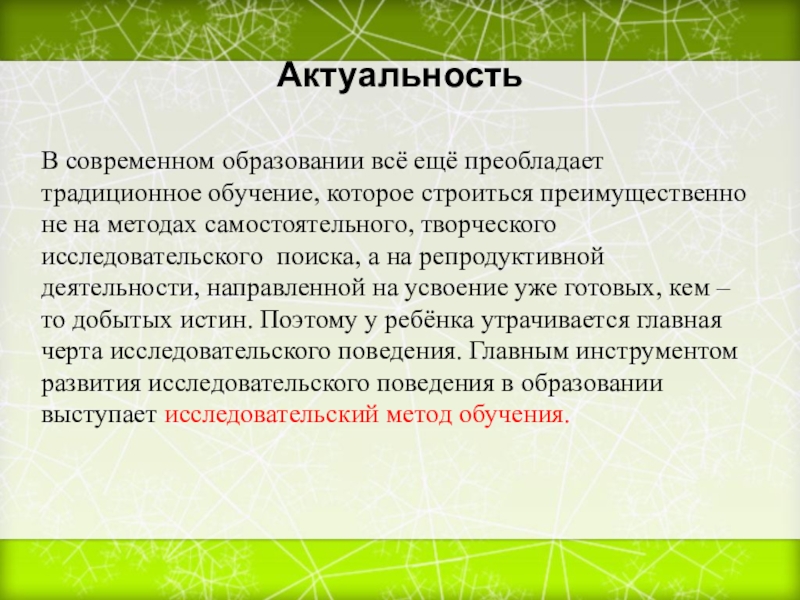 Актуальность

В современном образовании всё ещё преобладает традиционное обучение, которое строиться преимущественно не на методах самостоятельного, творческого исследовательского  поиска, а на репродуктивной деятельности, направленной на усвоение уже готовых, кем – то добытых истин. Поэтому у ребёнка утрачивается главная черта исследовательского поведения. Главным инструментом развития исследовательского поведения в образовании выступает исследовательский метод обучения.